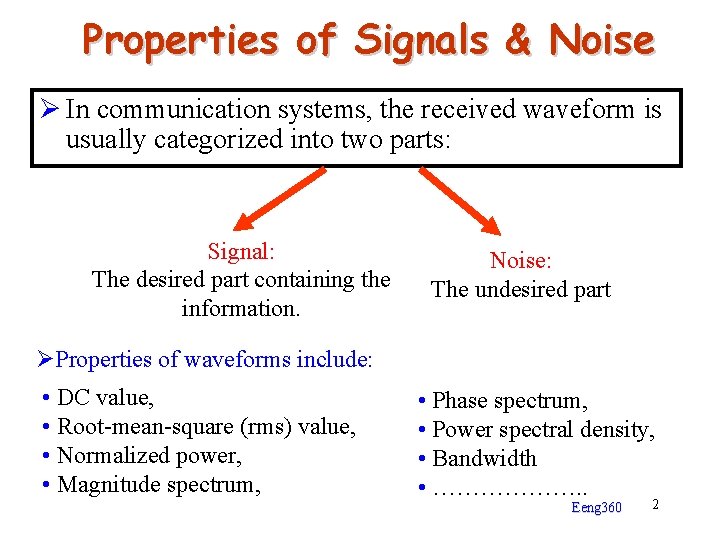 Properties of Signals & Noise

➢ In communication systems, the received waveform is usually categorized into two parts:

Signal:
The desired part containing the information.

Noise:
The undesired part

➢Properties of waveforms include:

• DC value,
• Root-mean-square (rms) value,
• Normalized power,
• Magnitude spectrum,

• Phase spectrum,
• Power spectral density,
• Bandwidth
• ………………..

Eeng360 2